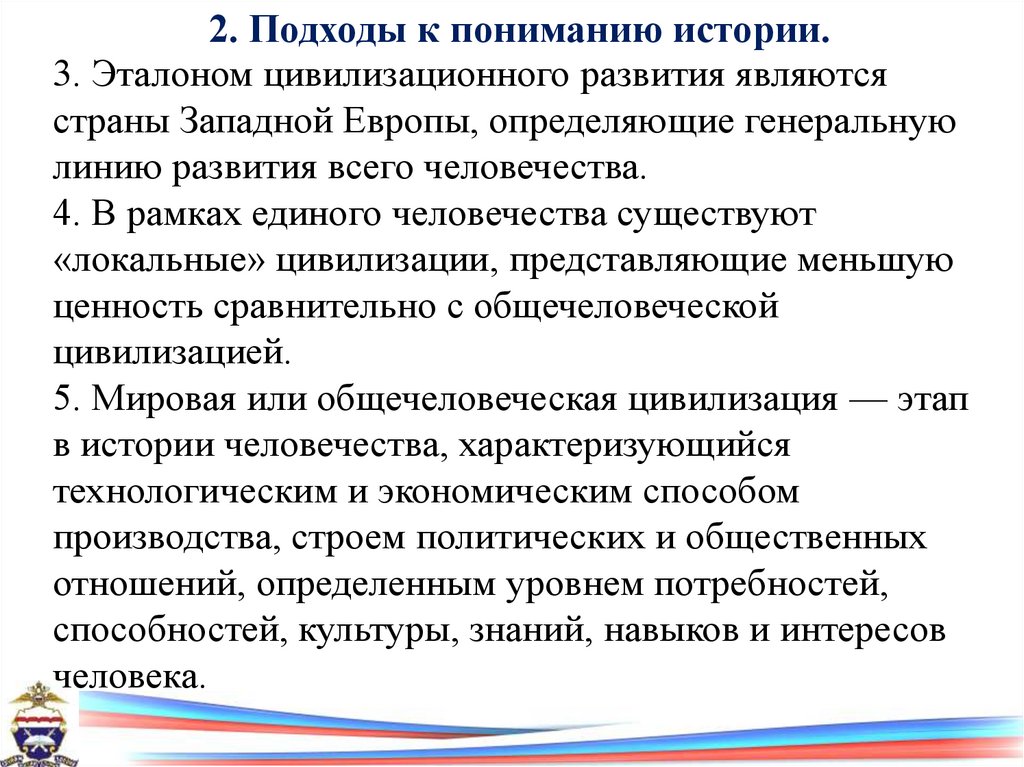 2. Подходы к пониманию истории.

3. Эталоном цивилизационного развития являются страны Западной Европы, определяющие генеральную линию развития всего человечества.

4. В рамках единого человечества существуют «локальные» цивилизации, представляющие меньшую ценность сравнительно с общечеловеческой цивилизацией.

5. Мировая или общечеловеческая цивилизация — этап в истории человечества, характеризующийся технологическим и экономическим способом производства, строем политических и общественных отношений, определенным уровнем потребностей, способностей, культуры, знаний, навыков и интересов человека.